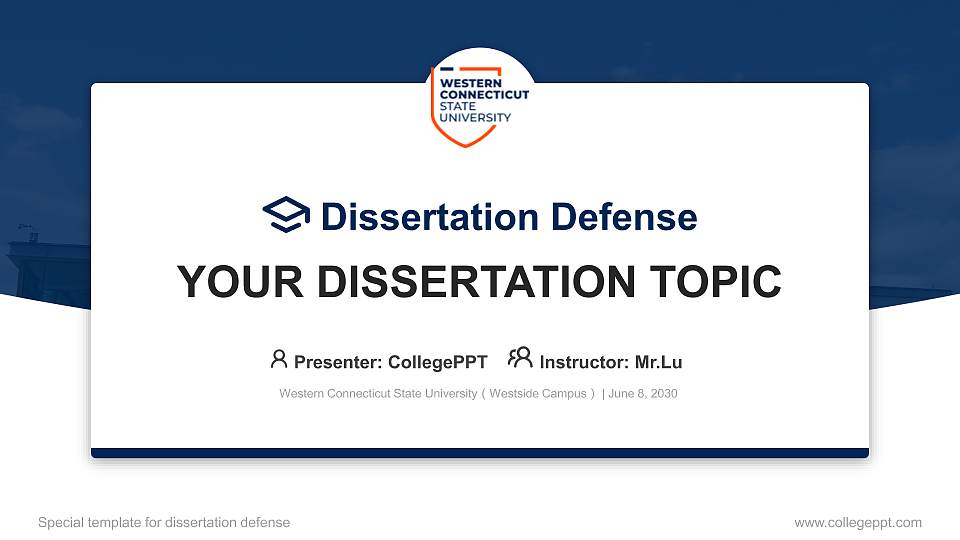 WESTERN CONNECTICUT STATE UNIVERSITY

Dissertation Defense

YOUR DISSERTATION TOPIC

Presenter: CollegePPT Instructor: Mr.Lu

Western Connecticut State University（Westside Campus） | June 8, 2030

Special template for dissertation defense

www.collegeppt.com